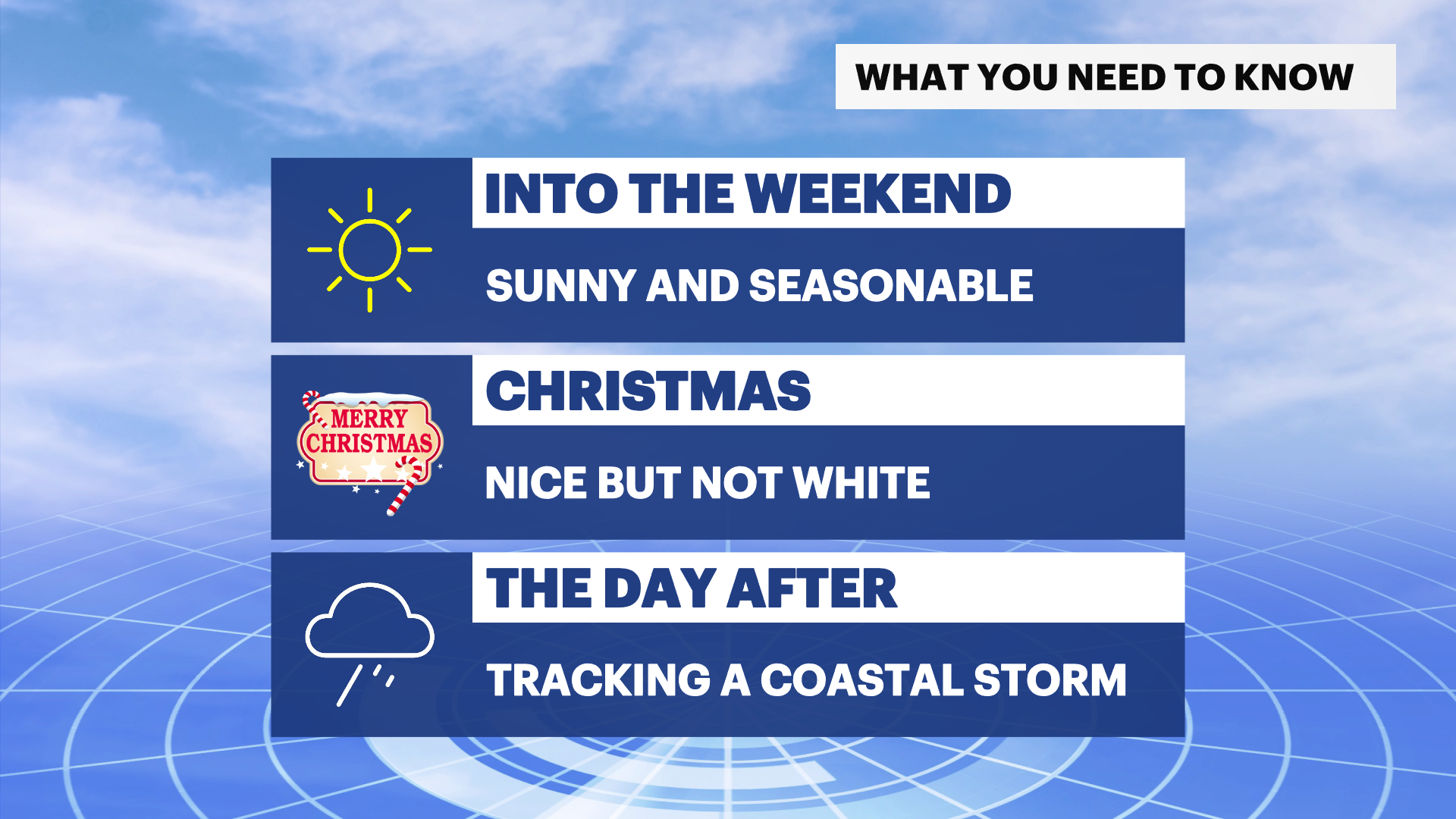 WHAT YOU NEED TO KNOW

INTO THE WEEKEND

SUNNY AND SEASONABLE

MERRY CHRISTMAS

CHRISTMAS

NICE BUT NOT WHITE

THE DAY AFTER

TRACKING A COASTAL STORM